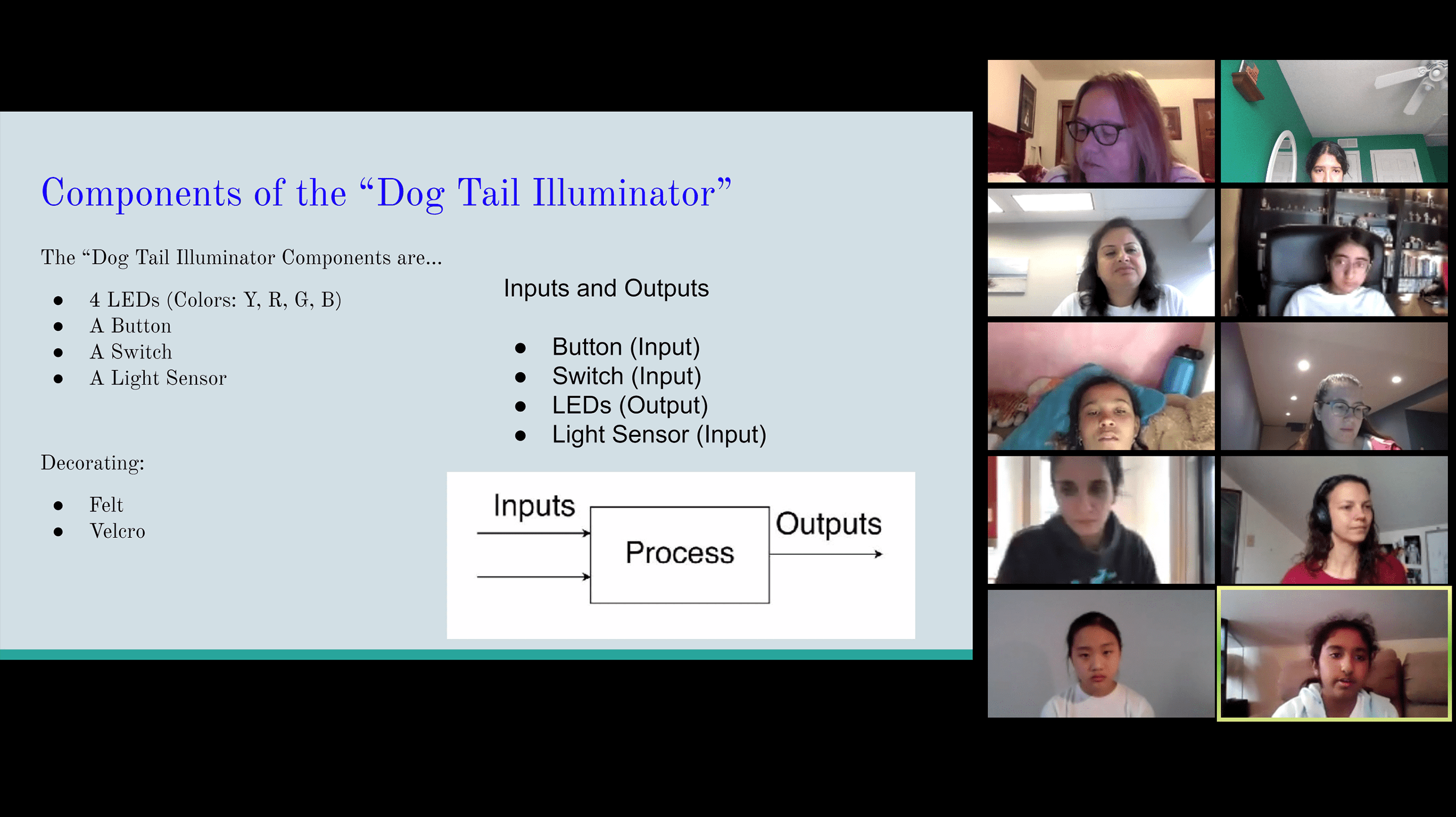 Components of the “Dog Tail Illuminator”

The “Dog Tail Illuminator Components are...

- 4 LEDs (Colors: Y, R, G, B)
- A Button
- A Switch
- A Light Sensor

Decorating:

- Felt
- Velcro

Inputs and Outputs

- Button (Input)
- Switch (Input)
- LEDs (Output)
- Light Sensor (Input)

Inputs

Process

Outputs